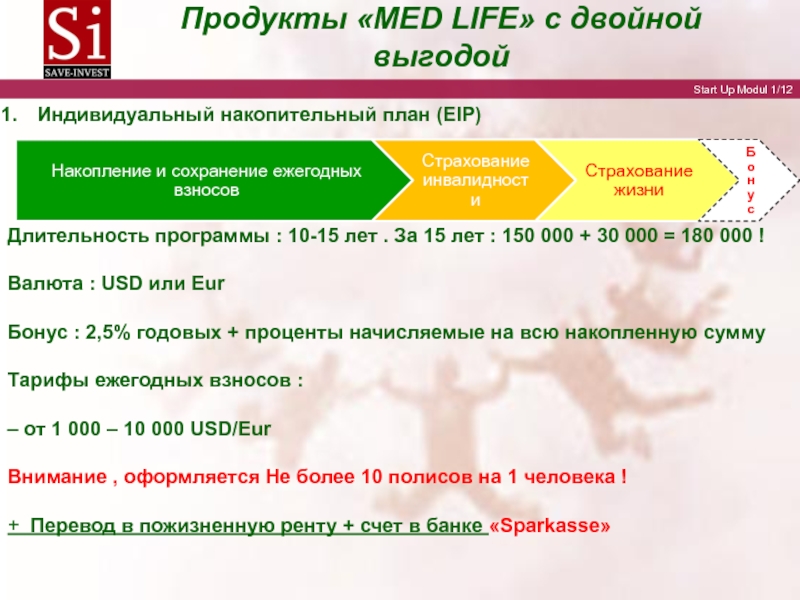 Si
SAVE-INVEST

Продукты «MED LIFE» с двойной выгодой

Start Up Modul 1/12

1. Индивидуальный накопительный план (EIP)

Накопление и сохранение ежегодных взносов

Страхование инвалидности

Страхование жизни

Бонус

Длительность программы : 10-15 лет . За 15 лет : 150 000 + 30 000 = 180 000 !

Валюта : USD или Eur

Бонус : 2,5% годовых + проценты начисляемые на всю накопленную сумму

Тарифы ежегодных взносов :

– от 1 000 – 10 000 USD/Eur

Внимание , оформляется Не более 10 полисов на 1 человека !

+ Перевод в пожизненную ренту + счет в банке «Sparkasse»